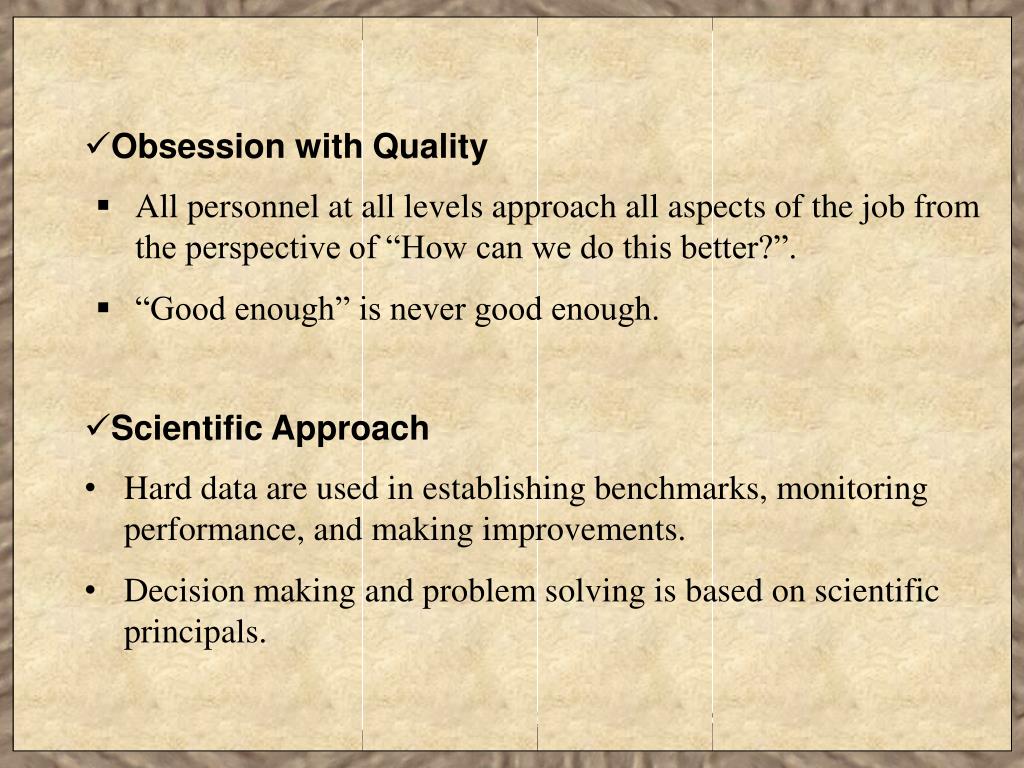 ✓Obsession with Quality

▪ All personnel at all levels approach all aspects of the job from the perspective of “How can we do this better?”.

▪ “Good enough” is never good enough.

✓Scientific Approach

• Hard data are used in establishing benchmarks, monitoring performance, and making improvements.

• Decision making and problem solving is based on scientific principals.